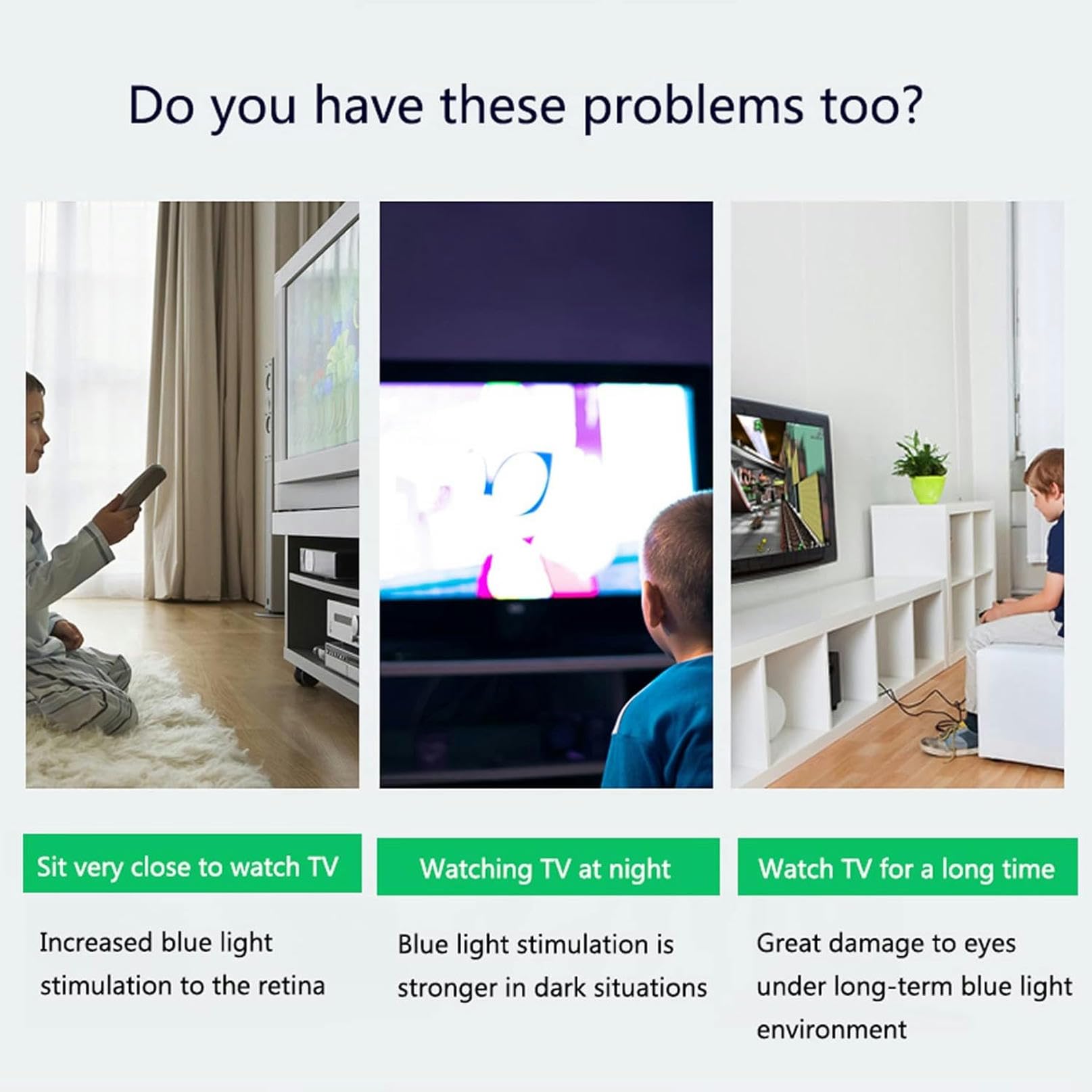 Do you have these problems too?

Sit very close to watch TV

Increased blue light stimulation to the retina

Watching TV at night

Blue light stimulation is stronger in dark situations

Watch TV for a long time

Great damage to eyes under long-term blue light environment